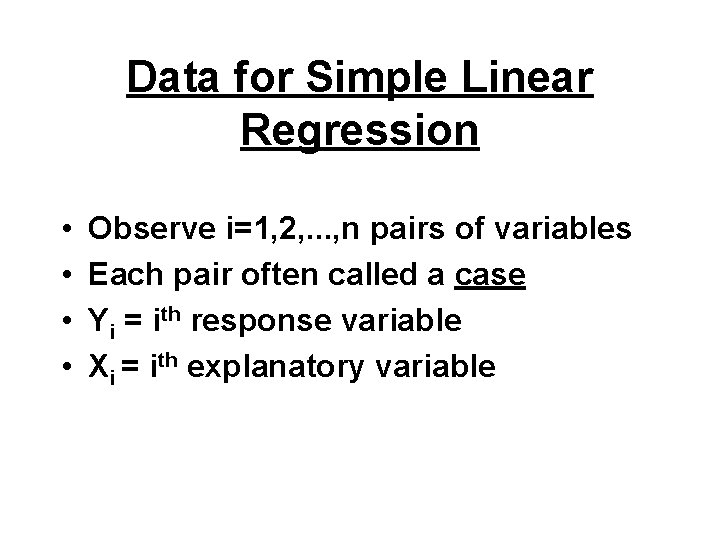 Data for Simple Linear Regression

• Observe i=1,2,...,n pairs of variables
• Each pair often called a case
• $Y_i$ = $i^{th}$ response variable
• $X_i$ = $i^{th}$ explanatory variable